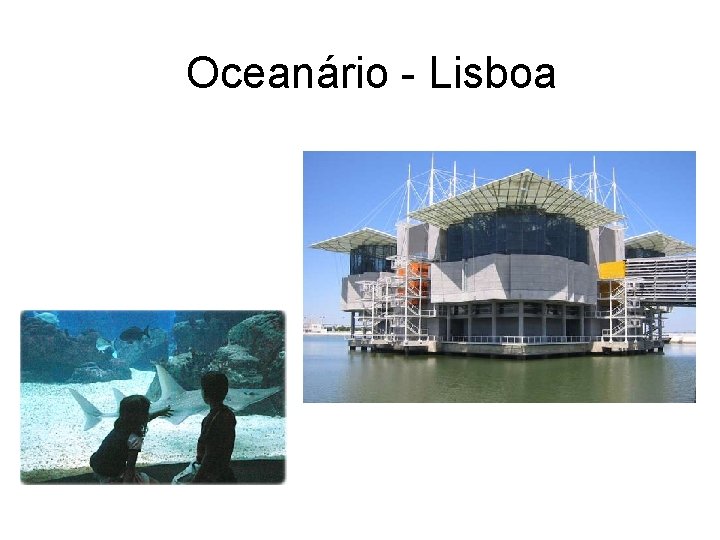 Oceanário - Lisboa